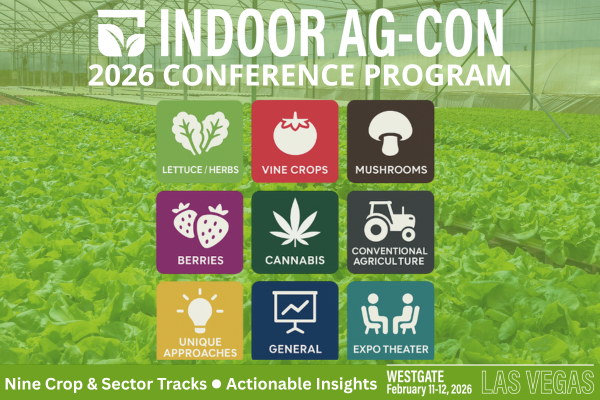 INDOOR AG-CON
2026 CONFERENCE PROGRAM

LETTUCE / HERBS
VINE CROPS
MUSHROOMS
BERRIES
CANNABIS
CONVENTIONAL AGRICULTURE
UNIQUE APPROACHES
GENERAL
EXPO THEATER

Nine Crop & Sector Tracks ● Actionable Insights
WESTGATE
February 11-12, 2026
LAS VEGAS